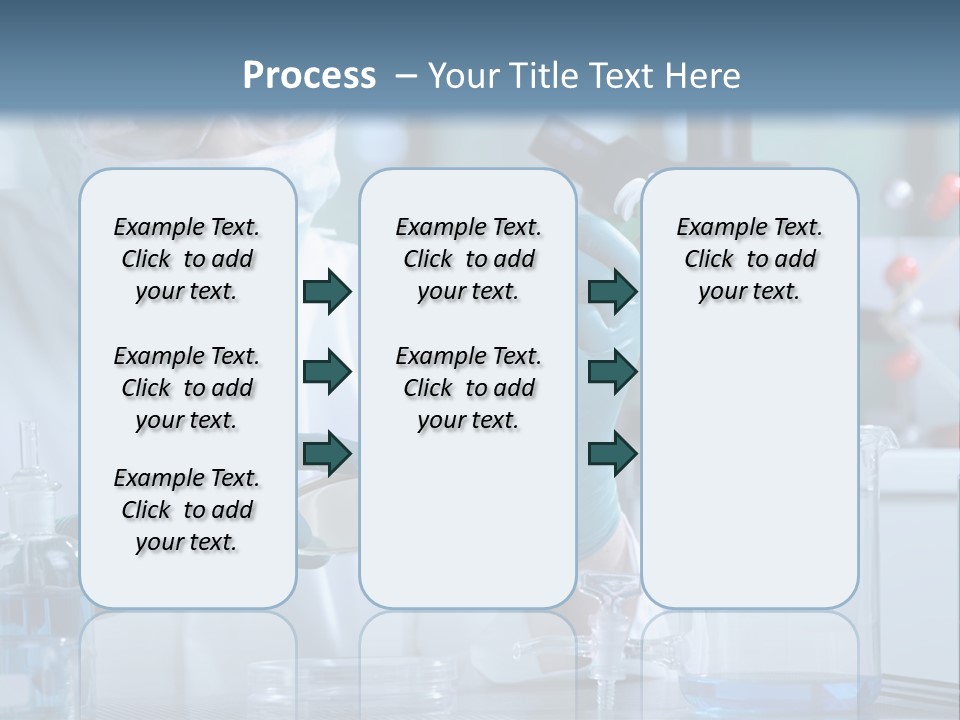 Process – Your Title Text Here

Example Text. Click to add your text.

Example Text. Click to add your text.

Example Text. Click to add your text.

Example Text. Click to add your text.

Example Text. Click to add your text.

Example Text. Click to add your text.